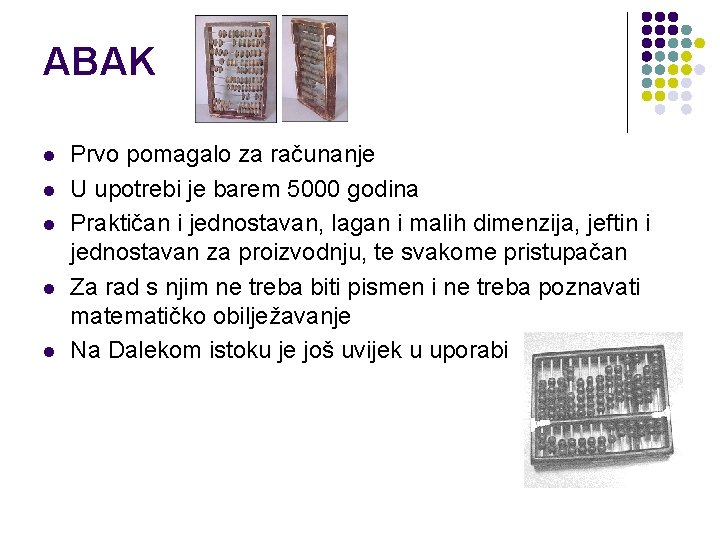 ABAK

- Prvo pomagalo za računanje
- U upotrebi je barem 5000 godina
- Praktičan i jednostavan, lagan i malih dimenzija, jeftin i jednostavan za proizvodnju, te svakome pristupačan
- Za rad s njim ne treba biti pismen i ne treba poznavati matematičko obilježavanje
- Na Dalekom istoku je još uvijek u uporabi